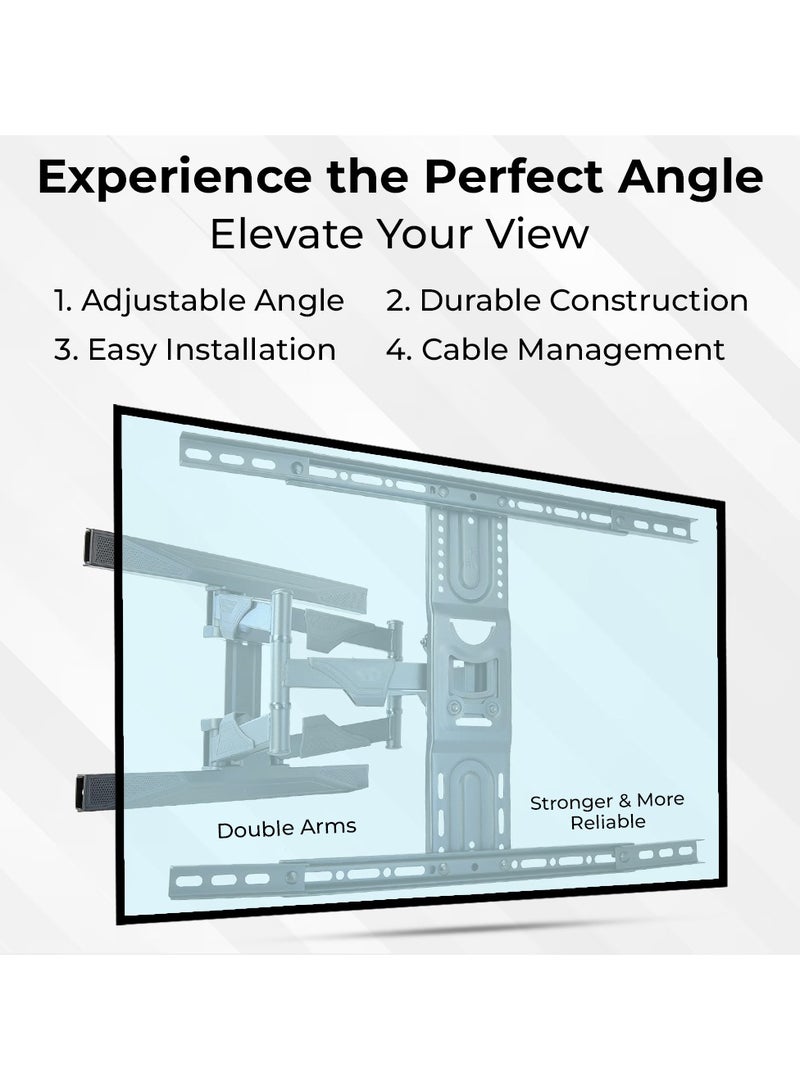 Experience the Perfect Angle
Elevate Your View

1. Adjustable Angle
2. Durable Construction
3. Easy Installation
4. Cable Management

Double Arms

Stronger & More Reliable